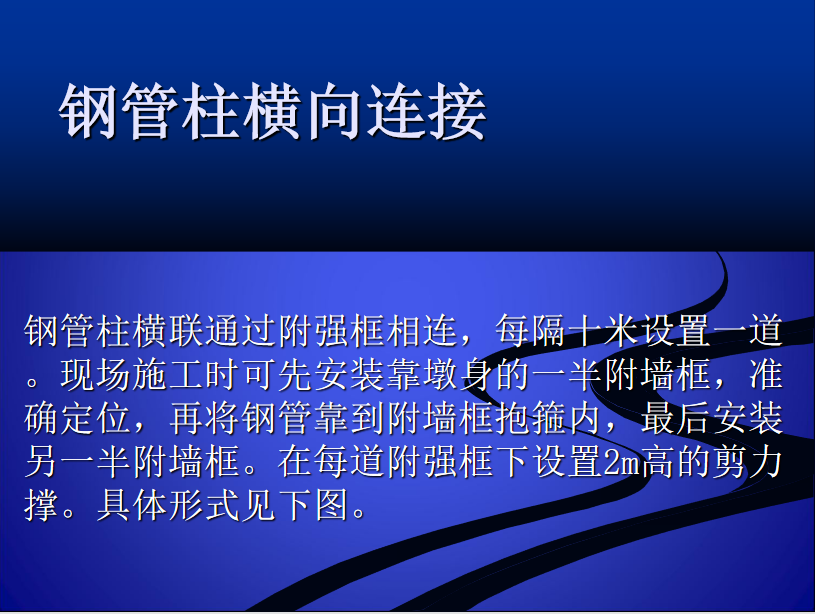 钢管柱横向连接

钢管柱横联通过附强框相连，每隔十米设置一道。现场施工时可先安装靠墩身的一半附墙框，准确定位，再将钢管靠到附墙框抱箍内，最后安装另一半附墙框。在每道附强框下设置2m高的剪力撑。具体形式见下图。